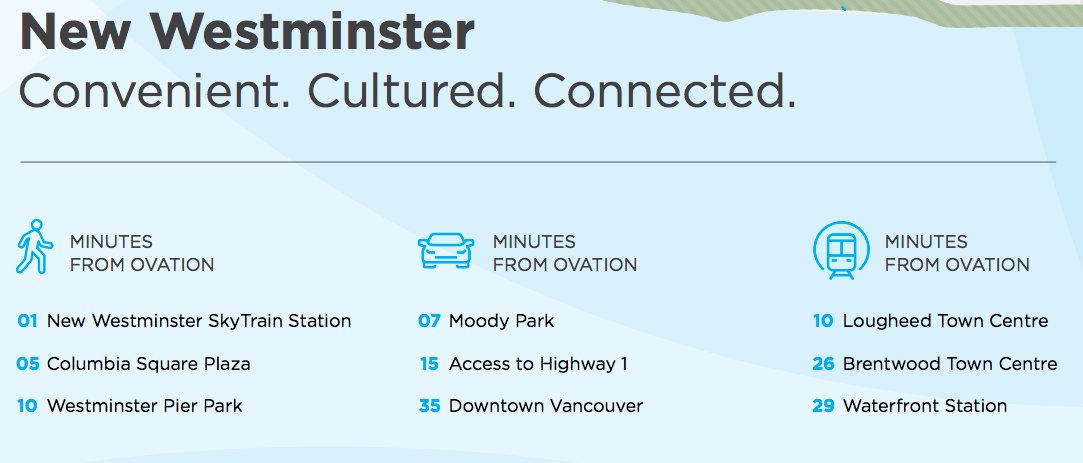 New Westminster
Convenient. Cultured. Connected.

MINUTES
FROM OVATION

01 New Westminster SkyTrain Station
05 Columbia Square Plaza
10 Westminster Pier Park

MINUTES
FROM OVATION

07 Moody Park
15 Access to Highway 1
35 Downtown Vancouver

MINUTES
FROM OVATION

10 Lougheed Town Centre
26 Brentwood Town Centre
29 Waterfront Station